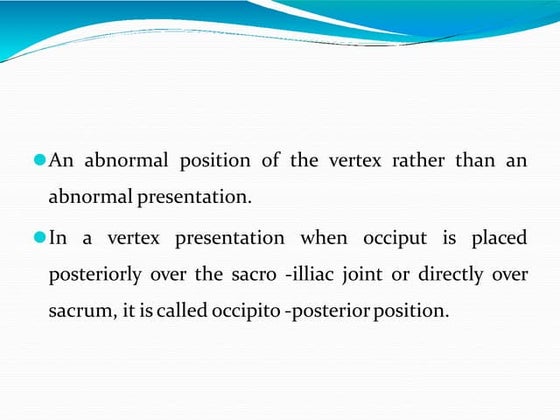 An abnormal position of the vertex rather than an abnormal presentation.

In a vertex presentation when occiput is placed posteriorly over the sacro -illiac joint or directly over sacrum, it is called occipito -posterior position.